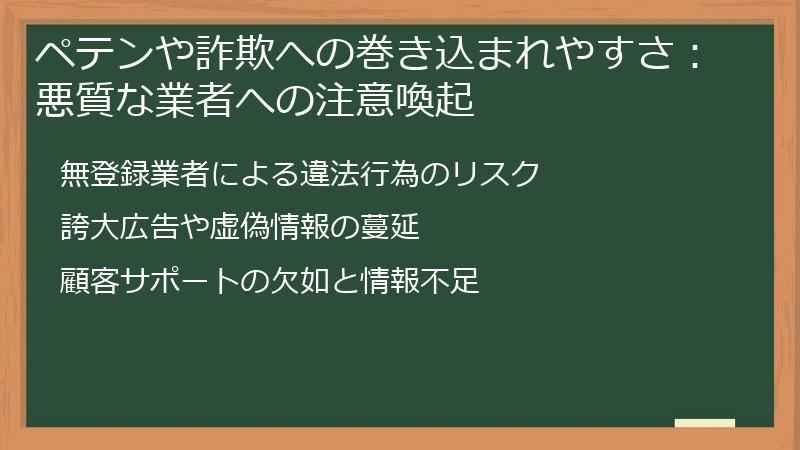 ペテンや詐欺への巻き込まれやすさ：悪質な業者への注意喚起

無登録業者による違法行為のリスク

誇大広告や虚偽情報の蔓延

顧客サポートの欠如と情報不足